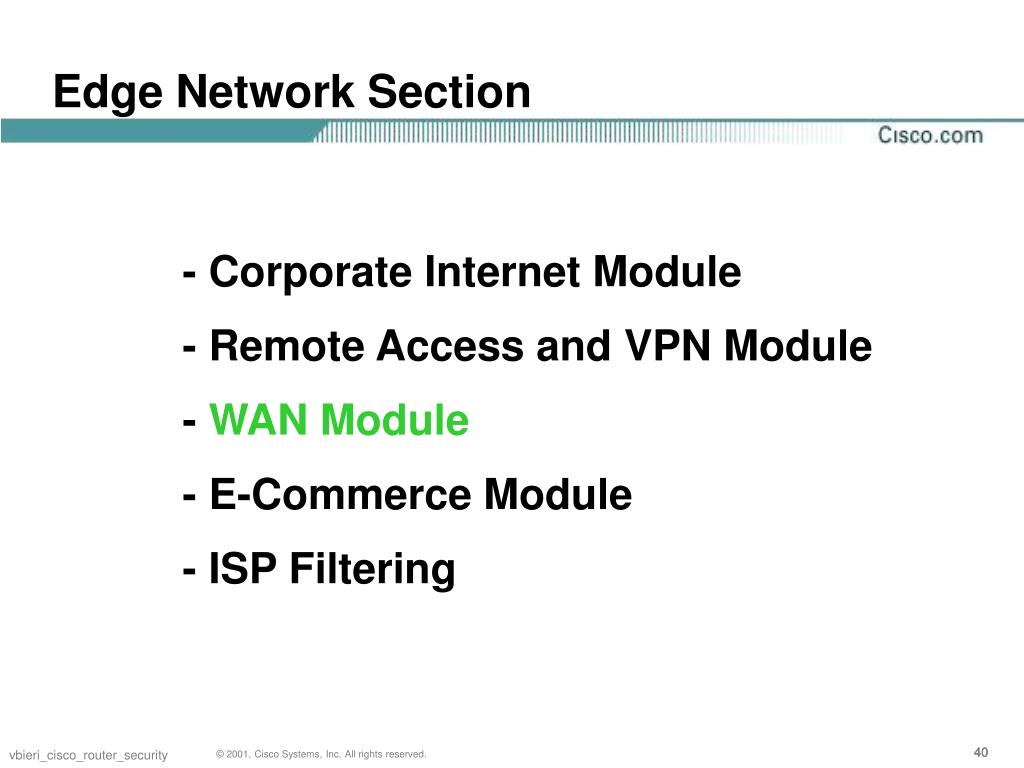 Edge Network Section

Cisco.com

- Corporate Internet Module
- Remote Access and VPN Module
- WAN Module
- E-Commerce Module
- ISP Filtering

vbieri_cisco_router_security © 2001, Cisco Systems, Inc. All rights reserved. 40